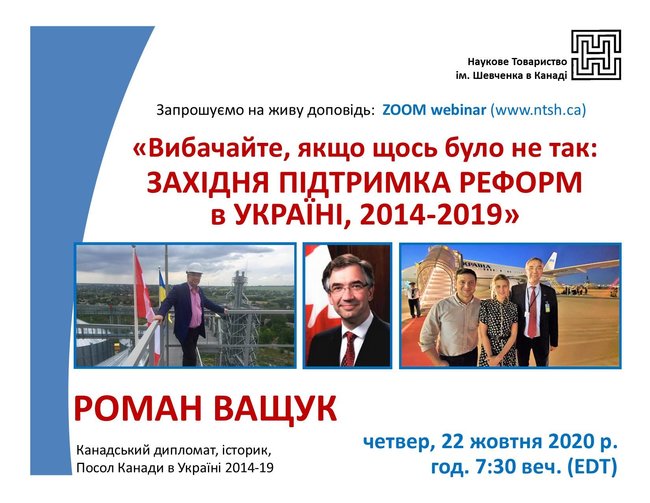 Наукове Товариство
ім. Шевченка в Канаді

Запрошуємо на живу доповідь: ZOOM webinar (www.ntsh.ca)

«Вибачайте, якщо щось було не так:
ЗАХІДНЯ ПІДТРИМКА РЕФОРМ
в УКРАЇНІ, 2014-2019»

УКРАЇНА

РОМАН ВАЩУК

Канадський дипломат, історик,
Посол Канади в Україні 2014-19

четвер, 22 жовтня 2020 р.
год. 7:30 веч. (EDT)